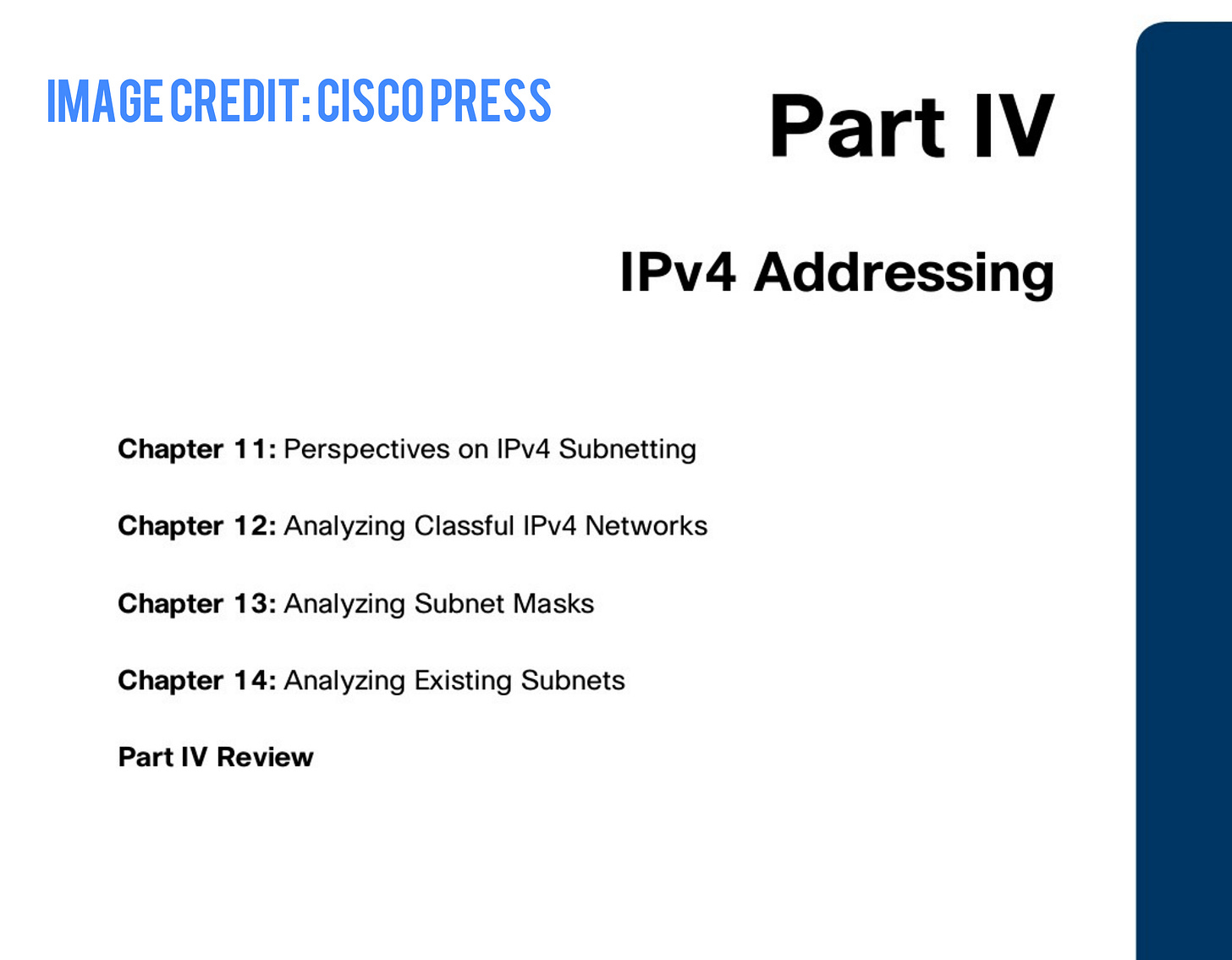 IMAGE CREDIT: CISCO PRESS

Part IV

IPv4 Addressing

Chapter 11: Perspectives on IPv4 Subnetting

Chapter 12: Analyzing Classful IPv4 Networks

Chapter 13: Analyzing Subnet Masks

Chapter 14: Analyzing Existing Subnets

Part IV Review